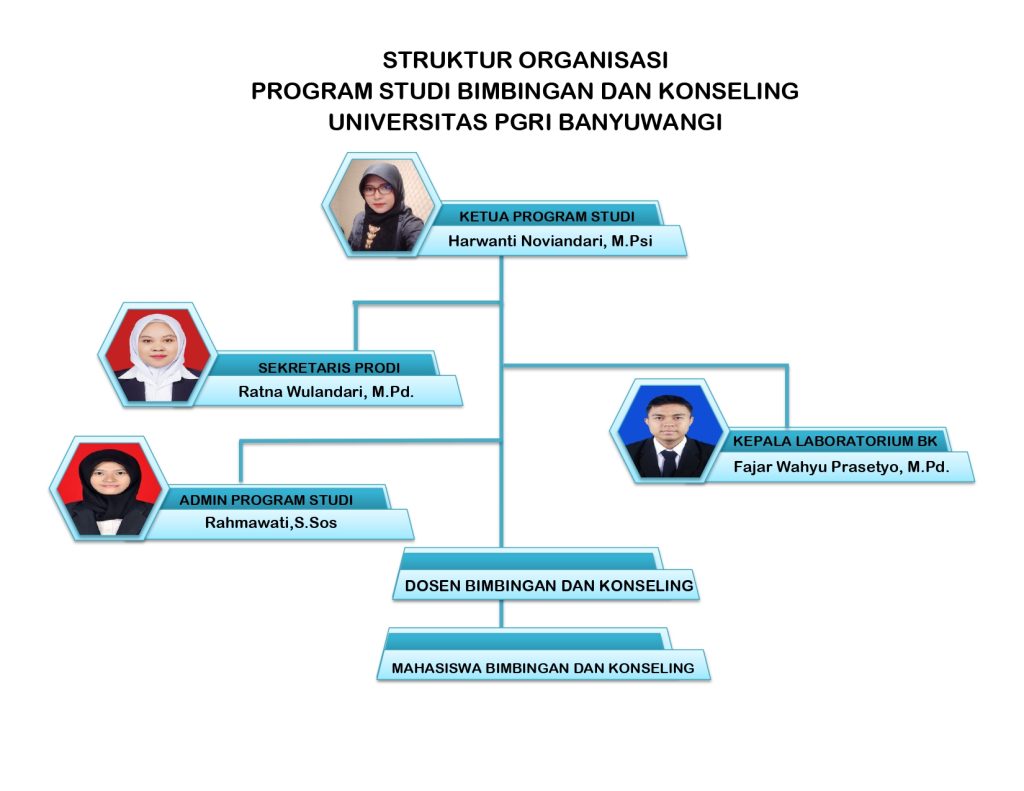 STRUKTUR ORGANISASI
PROGRAM STUDI BIMBINGAN DAN KONSELING
UNIVERSITAS PGRI BANYUWANGI

KETUA PROGRAM STUDI
Harwanti Noviandari, M.Psi

SEKRETARIS PRODI
Ratna Wulandari, M.Pd.

KEPALA LABORATORIUM BK
Fajar Wahyu Prasetyo, M.Pd.

ADMIN PROGRAM STUDI
Rahmawati,S.Sos

DOSEN BIMBINGAN DAN KONSELING

MAHASISWA BIMBINGAN DAN KONSELING